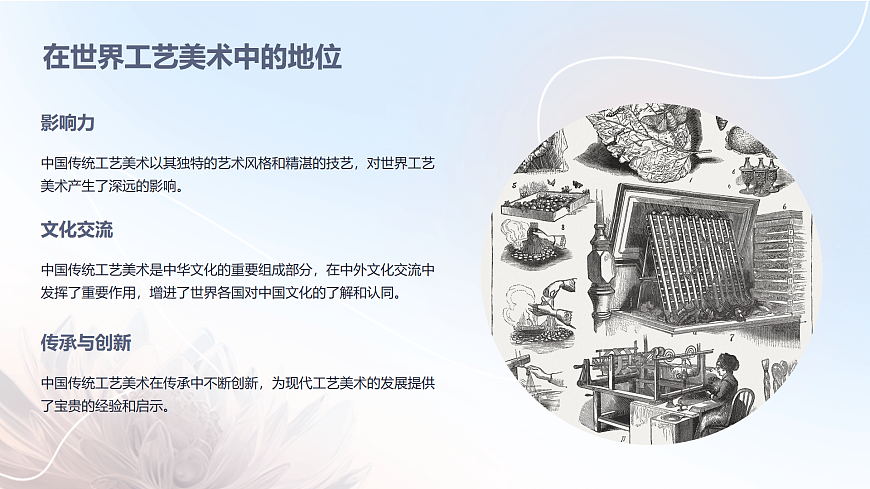 在世界工艺美术中的地位

影响力

中国传统工艺美术以其独特的艺术风格和精湛的技艺，对世界工艺美术产生了深远的影响。

文化交流

中国传统工艺美术是中华文化的重要组成部分，在中外文化交流中发挥了重要作用，增进了世界各国对中国文化的了解和认同。

传承与创新

中国传统工艺美术在传承中不断创新，为现代工艺美术的发展提供了宝贵的经验和启示。